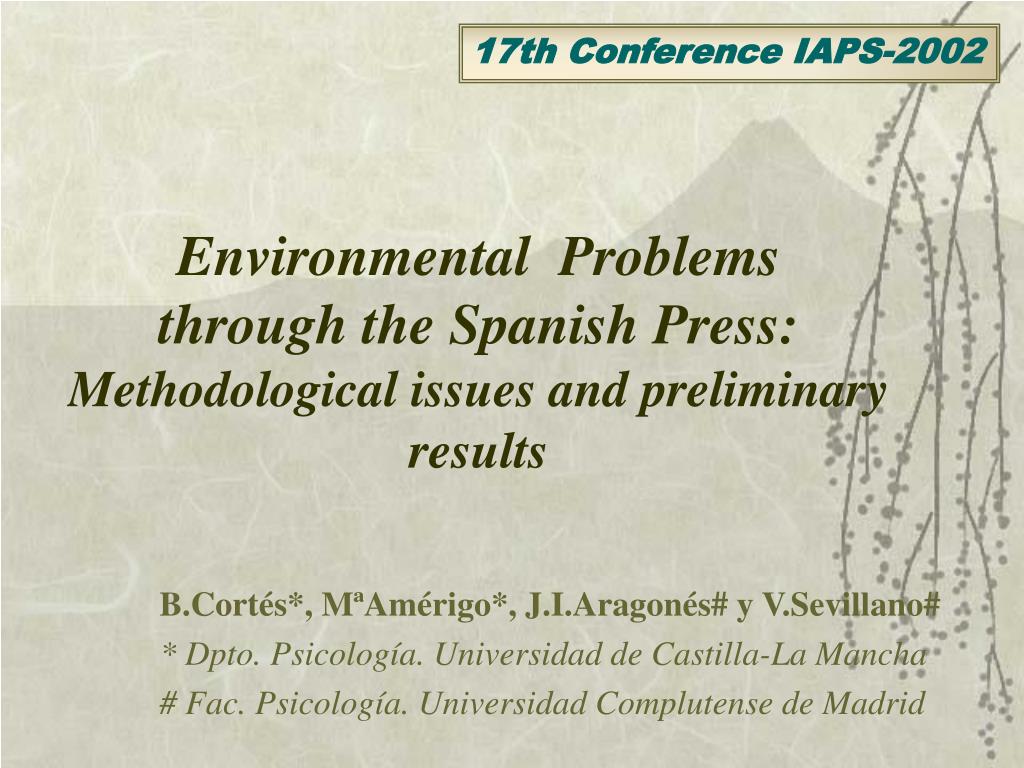 17th Conference IAPS-2002

Environmental Problems through the Spanish Press:
Methodological issues and preliminary results

B.Cortés*, MªAmérigo*, J.I.Aragonés# y V.Sevillano#
* Dpto. Psicología. Universidad de Castilla-La Mancha
# Fac. Psicología. Universidad Complutense de Madrid